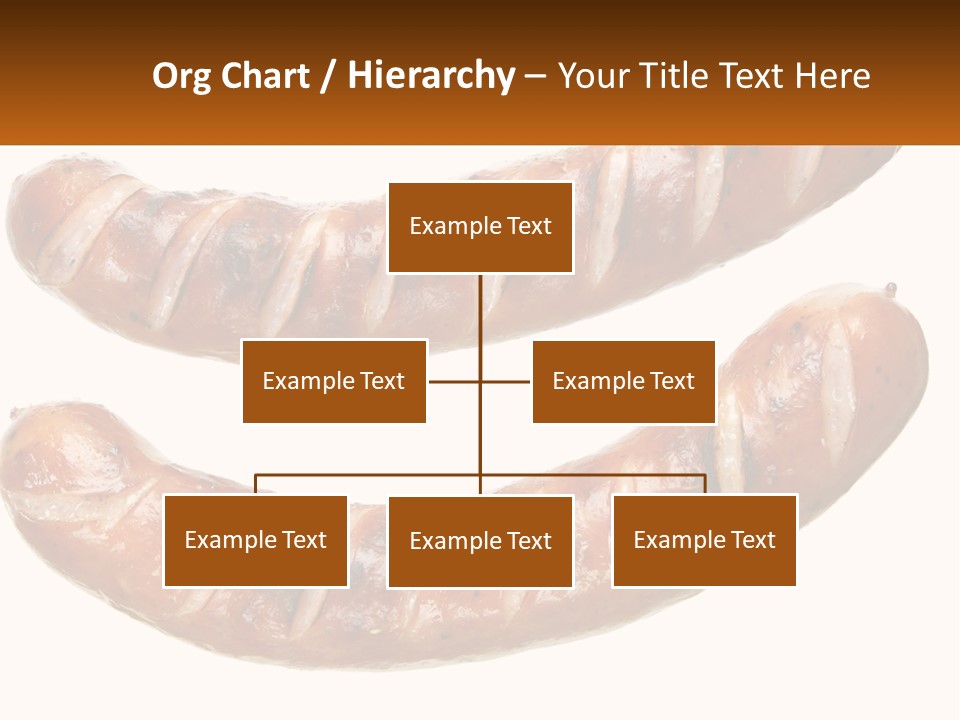 Org Chart / Hierarchy – Your Title Text Here

Example Text

Example Text

Example Text

Example Text

Example Text

Example Text